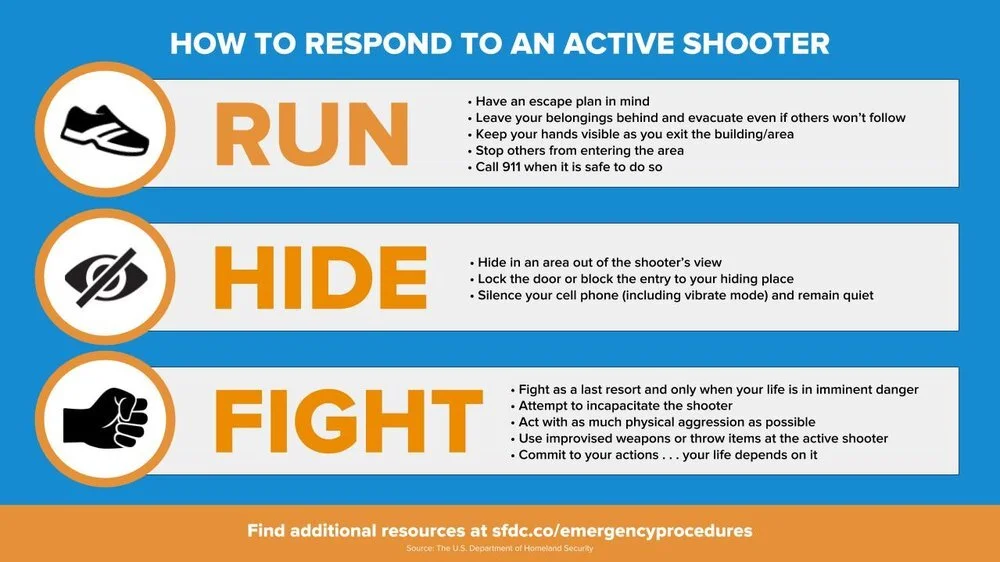 HOW TO RESPOND TO AN ACTIVE SHOOTER

RUN

• Have an escape plan in mind
• Leave your belongings behind and evacuate even if others won't follow
• Keep your hands visible as you exit the building/area
• Stop others from entering the area
• Call 911 when it is safe to do so

HIDE

• Hide in an area out of the shooter's view
• Lock the door or block the entry to your hiding place
• Silence your cell phone (including vibrate mode) and remain quiet

FIGHT

• Fight as a last resort and only when your life is in imminent danger
• Attempt to incapacitate the shooter
• Act with as much physical aggression as possible
• Use improvised weapons or throw items at the active shooter
• Commit to your actions . . . your life depends on it

Find additional resources at sfdc.co/emergencyprocedures

Source: The U.S. Department of Homeland Security